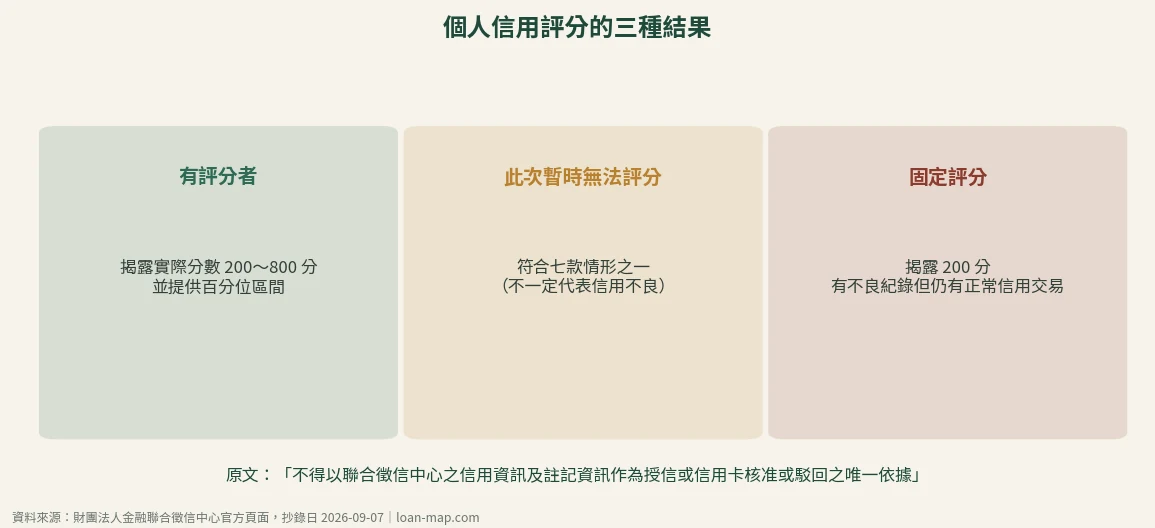 個人信用評分的三種結果

有評分者

揭露實際分數 200～800 分
並提供百分位區間

此次暫時無法評分

符合七款情形之一
（不一定代表信用不良）

固定評分

揭露 200 分
有不良紀錄但仍有正常信用交易

原文：「不得以聯合徵信中心之信用資訊及註記資訊作為授信或信用卡核准或駁回之唯一依據」

資料來源：財團法人金融聯合徵信中心官方頁面，抄錄日 2026-09-07｜loan-map.com